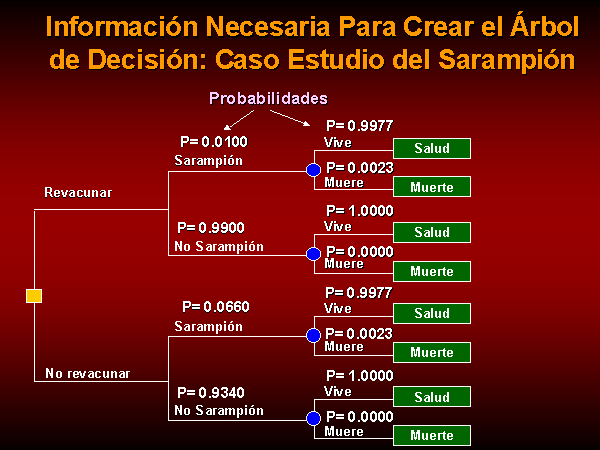 Información Necesaria Para Crear el Árbol de Decisión: Caso Estudio del Sarampión

Probabilidades

Revacunar

P= 0.0100
Sarampión

P= 0.9977
Vive
Salud

P= 0.0023
Muere
Muerte

P= 0.9900
No Sarampión

P= 1.0000
Vive
Salud

P= 0.0000
Muere
Muerte

No revacunar

P= 0.0660
Sarampión

P= 0.9977
Vive
Salud

P= 0.0023
Muere
Muerte

P= 0.9340
No Sarampión

P= 1.0000
Vive
Salud

P= 0.0000
Muere
Muerte